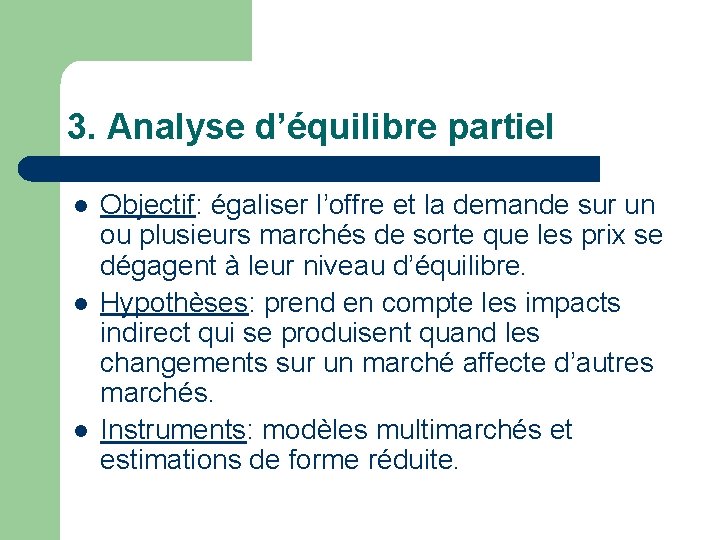 3. Analyse d’équilibre partiel

- Objectif: égaliser l’offre et la demande sur un ou plusieurs marchés de sorte que les prix se dégagent à leur niveau d’équilibre.
- Hypothèses: prend en compte les impacts indirect qui se produisent quand les changements sur un marché affecte d’autres marchés.
- Instruments: modèles multimarchés et estimations de forme réduite.